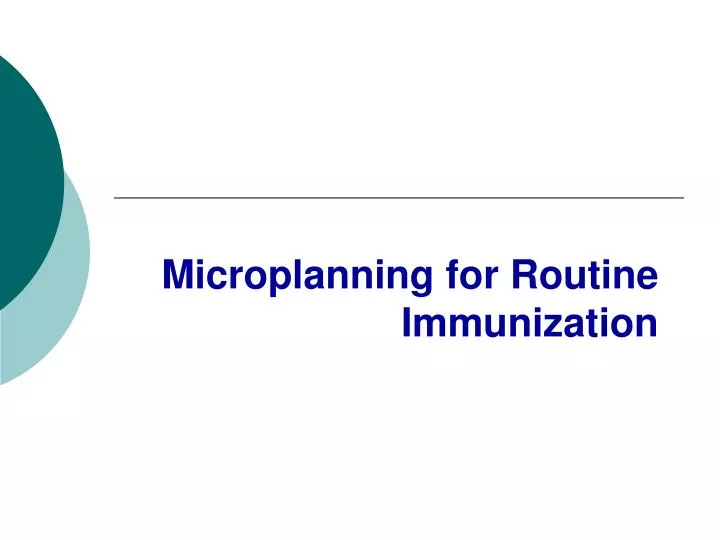 Microplanning for Routine Immunization